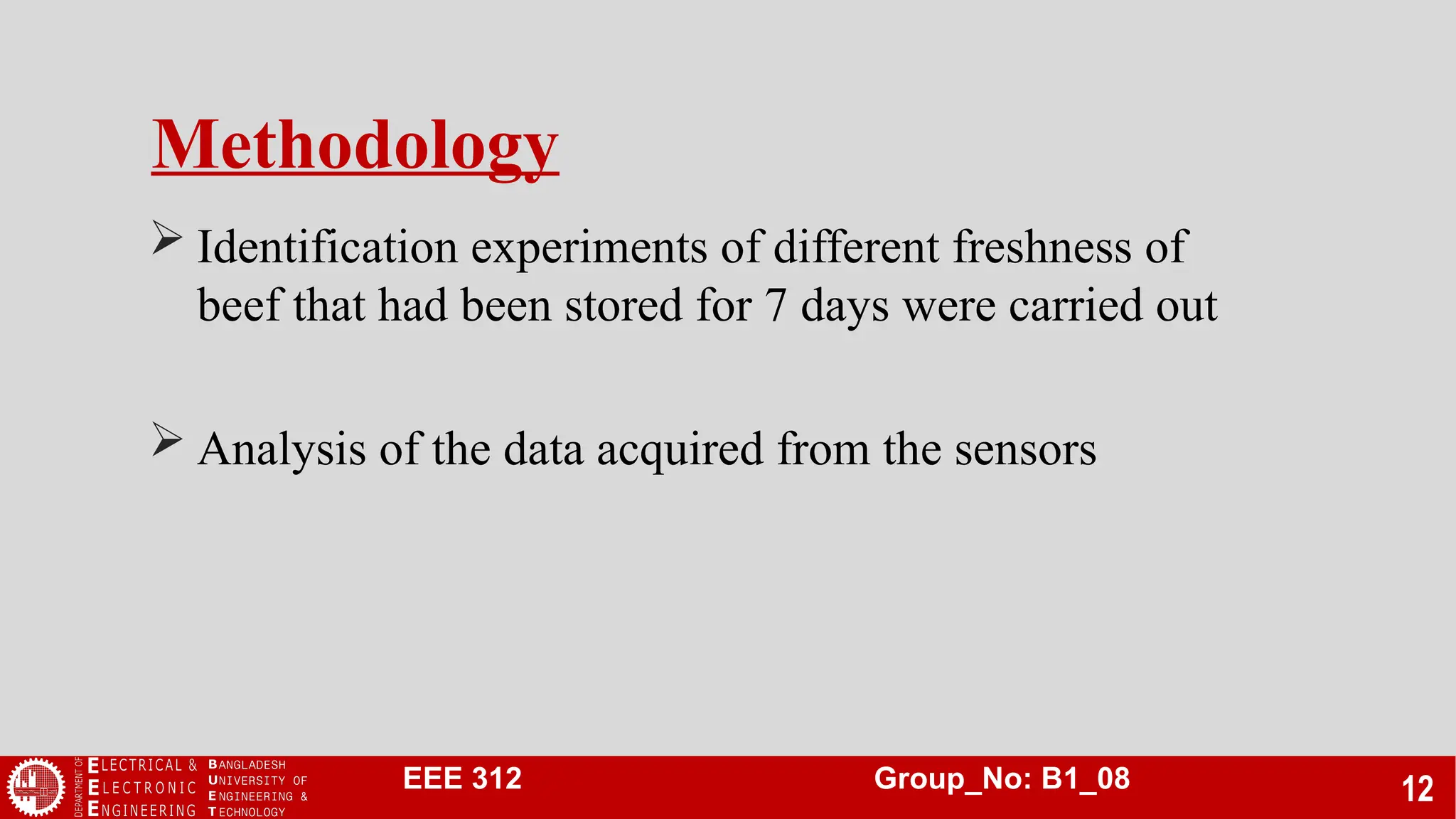 Methodology

➢ Identification experiments of different freshness of beef that had been stored for 7 days were carried out

➢ Analysis of the data acquired from the sensors

DEPARTMENT OF ELECTRICAL & ELECTRONIC ENGINEERING BANGLADESH UNIVERSITY OF ENGINEERING & TECHNOLOGY

EEE 312

Group_No: B1_08

12